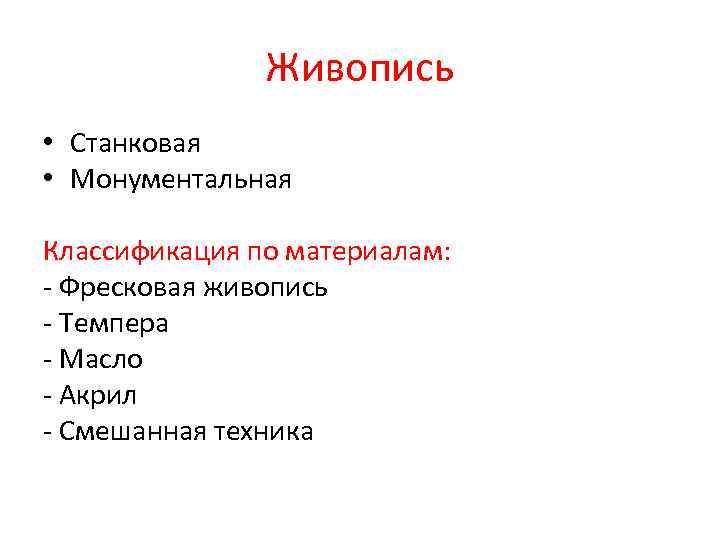 Живопись

• Станковая
• Монументальная

Классификация по материалам:
- Фресковая живопись
- Темпера
- Масло
- Акрил
- Смешанная техника